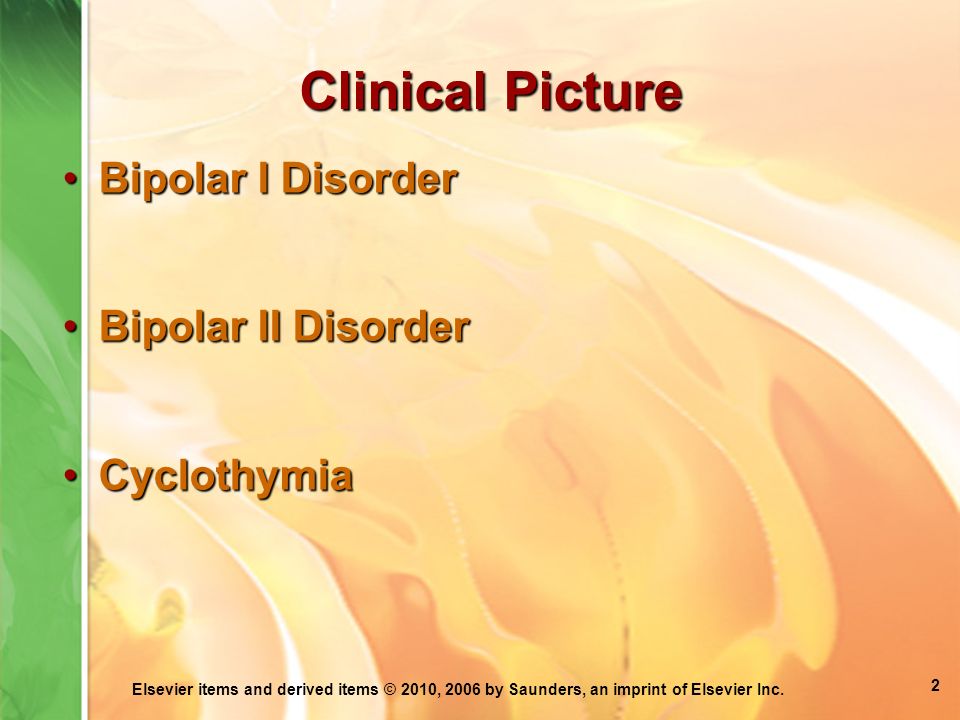 Clinical Picture

• Bipolar I Disorder

• Bipolar II Disorder

• Cyclothymia

Elsevier items and derived items © 2010, 2006 by Saunders, an imprint of Elsevier Inc.

2